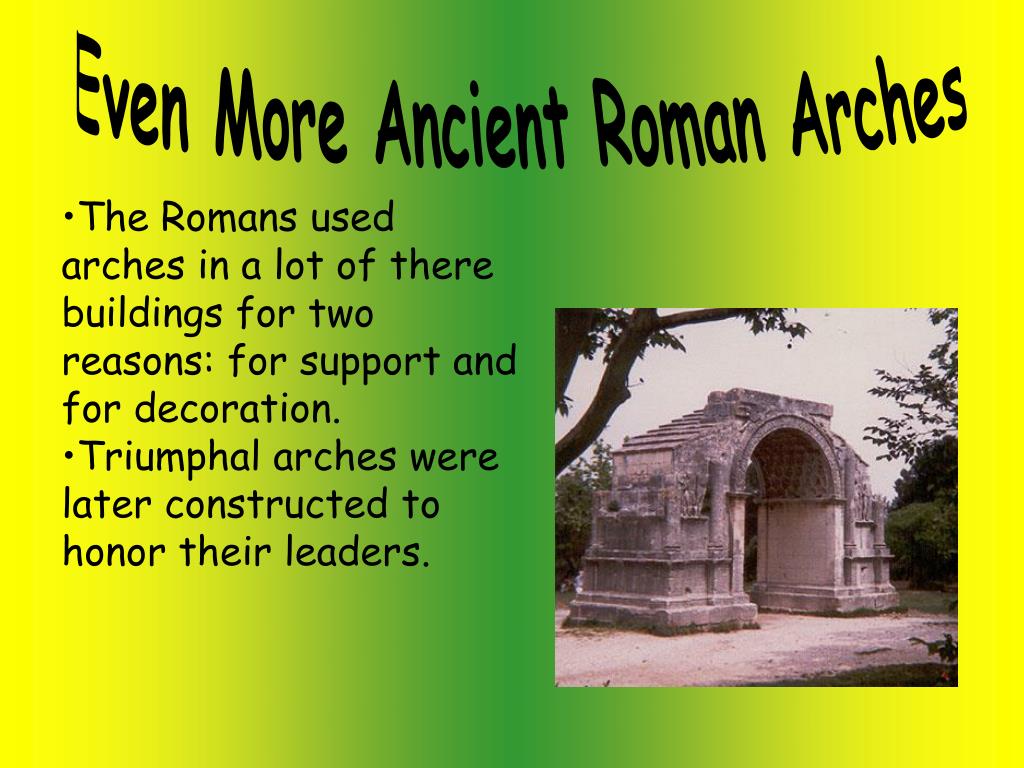 Even More Ancient Roman Arches

•The Romans used arches in a lot of there buildings for two reasons: for support and for decoration.
•Triumphal arches were later constructed to honor their leaders.